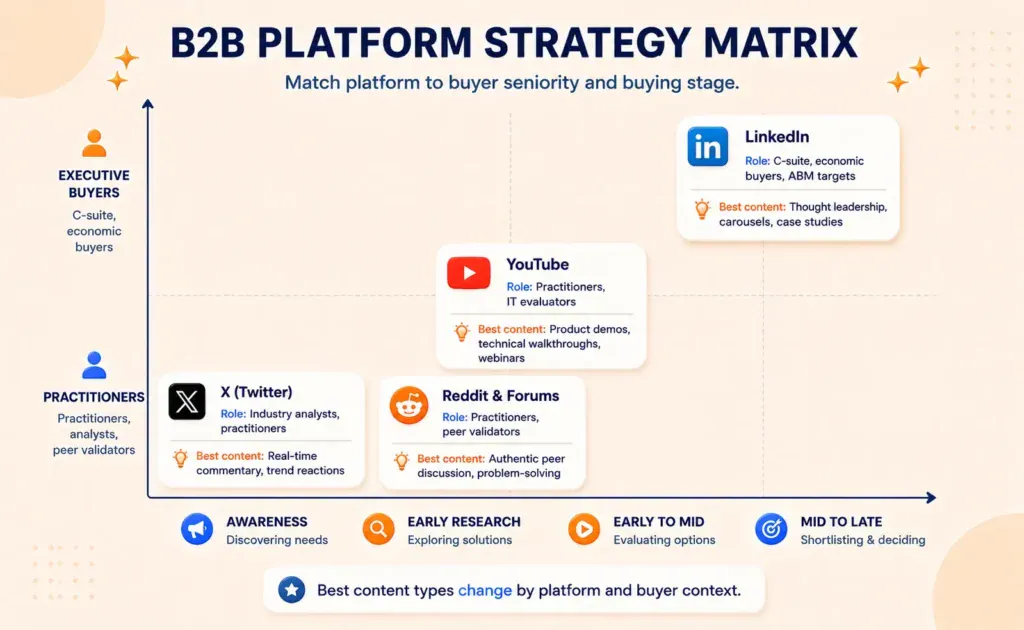 B2B PLATFORM STRATEGY MATRIX

Match platform to buyer seniority and buying stage.

EXECUTIVE BUYERS
C-suite, economic buyers

PRACTITIONERS
Practitioners, analysts, peer validators

LinkedIn
Role: C-suite, economic buyers, ABM targets
Best content: Thought leadership, carousels, case studies

YouTube
Role: Practitioners, IT evaluators
Best content: Product demos, technical walkthroughs, webinars

X (Twitter)
Role: Industry analysts, practitioners
Best content: Real-time commentary, trend reactions

Reddit & Forums
Role: Practitioners, peer validators
Best content: Authentic peer discussion, problem-solving

AWARENESS
Discovering needs

EARLY RESEARCH
Exploring solutions

EARLY TO MID
Evaluating options

MID TO LATE
Shortlisting & deciding

Best content types change by platform and buyer context.